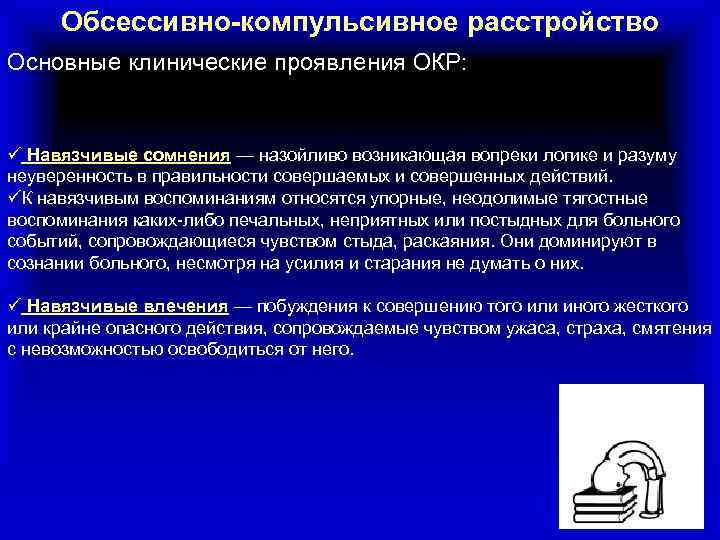 Обсессивно-компульсивное расстройство

Основные клинические проявления ОКР:

✓ Навязчивые сомнения — назойливо возникающая вопреки логике и разуму неуверенность в правильности совершаемых и совершенных действий.
✓К навязчивым воспоминаниям относятся упорные, неодолимые тягостные воспоминания каких-либо печальных, неприятных или постыдных для больного событий, сопровождающиеся чувством стыда, раскаяния. Они доминируют в сознании больного, несмотря на усилия и старания не думать о них.

✓ Навязчивые влечения — побуждения к совершению того или иного жесткого или крайне опасного действия, сопровождаемые чувством ужаса, страха, смятения с невозможностью освободиться от него.